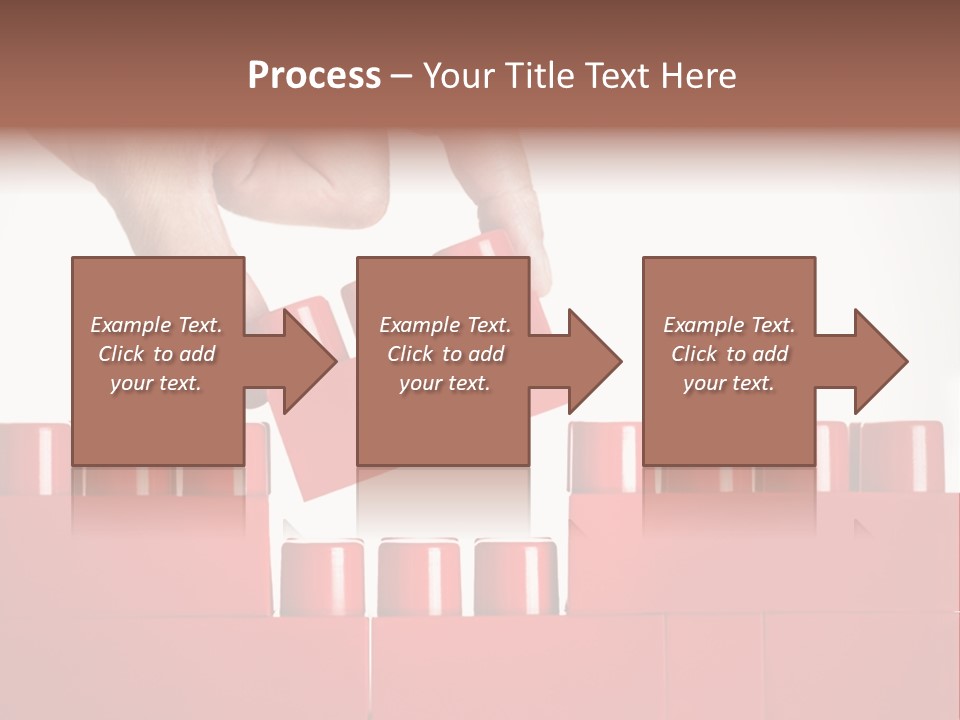 Process – Your Title Text Here

Example Text. Click to add your text.

Example Text. Click to add your text.

Example Text. Click to add your text.